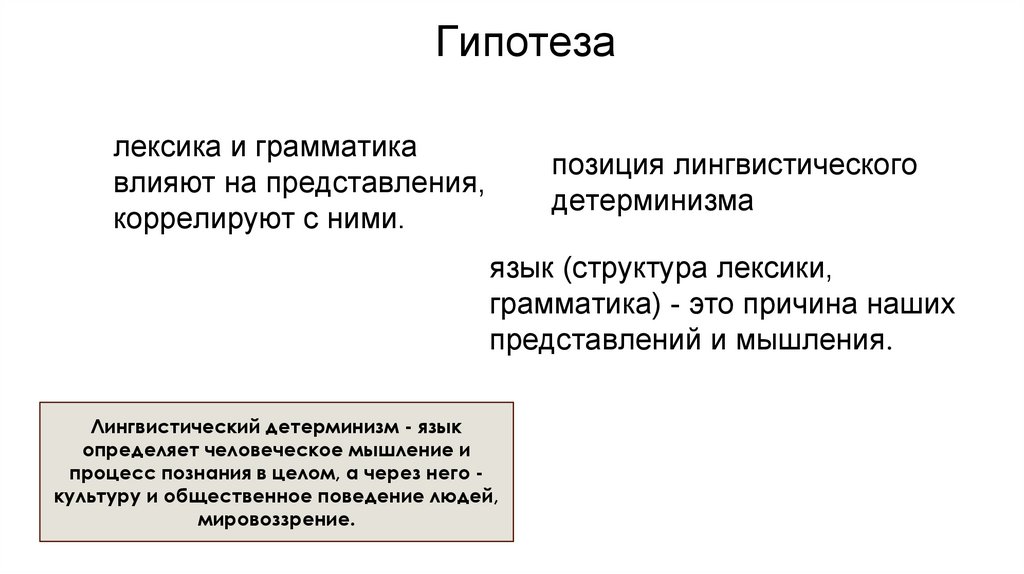 Гипотеза

лексика и грамматика влияют на представления, коррелируют с ними.

позиция лингвистического детерминизма

язык (структура лексики, грамматика) - это причина наших представлений и мышления.

Лингвистический детерминизм - язык определяет человеческое мышление и процесс познания в целом, а через него - культуру и общественное поведение людей, мировоззрение.